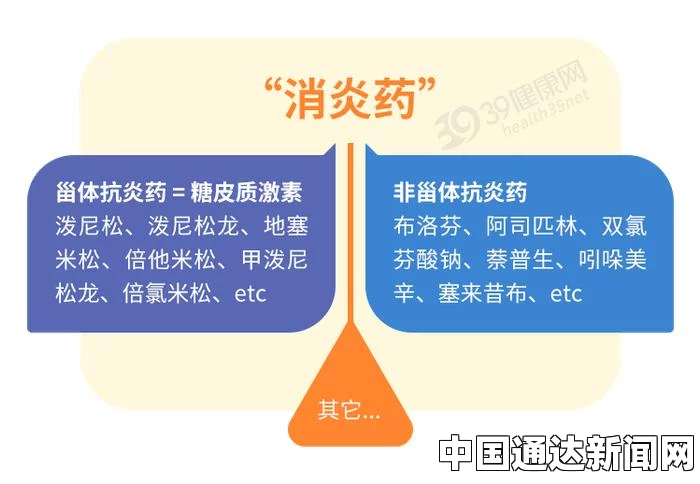 “消炎药”

39健康网
health39.net

甾体抗炎药 = 糖皮质激素
泼尼松、泼尼松龙、地塞米松、倍他米松、甲泼尼松龙、倍氯米松、etc

非甾体抗炎药
布洛芬、阿司匹林、双氯芬酸钠、萘普生、吲哚美辛、塞来昔布、etc

其它...

中国通达新闻网